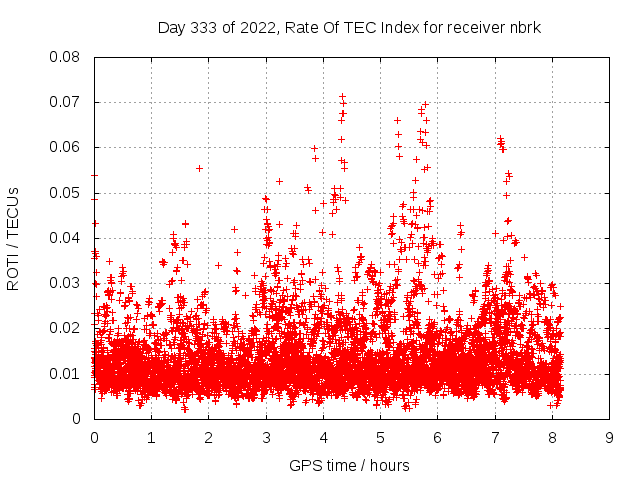 Day 333 of 2022, Rate Of TEC Index for receiver nbrk

ROTI / TECUs

0.08
0.07
0.06
0.05
0.04
0.03
0.02
0.01
0

0 1 2 3 4 5 6 7 8 9

GPS time / hours